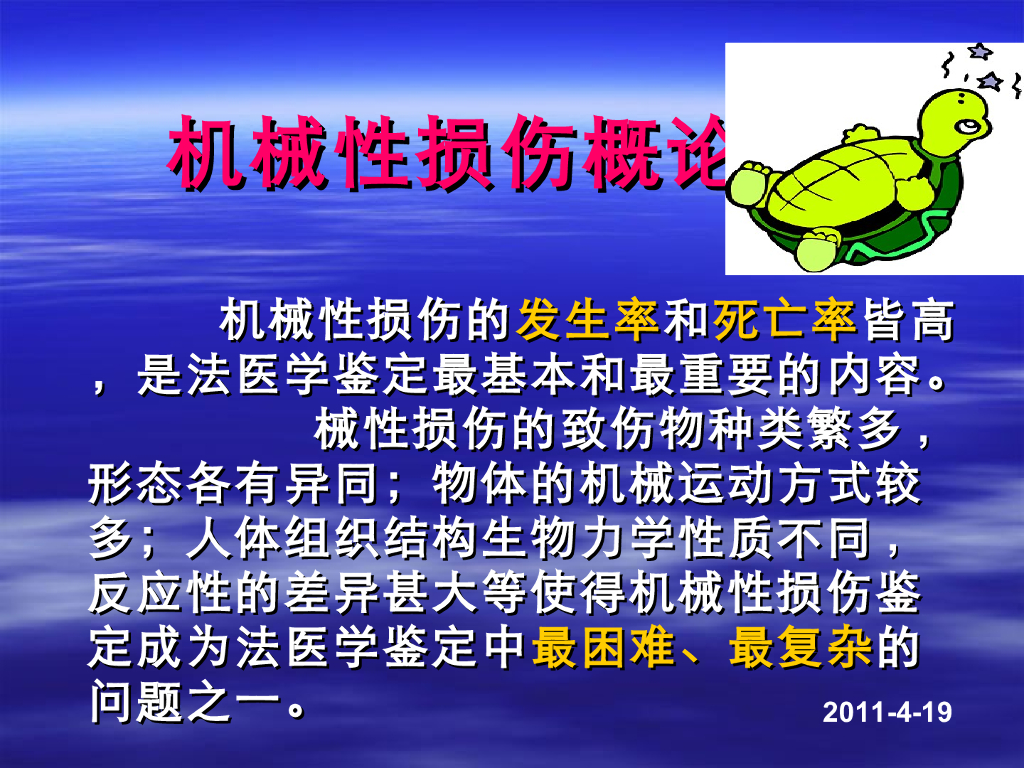 机械性损伤概论

机械性损伤的发生率和死亡率皆高，是法医学鉴定最基本和最重要的内容。

械性损伤的致伤物种类繁多，形态各有异同；物体的机械运动方式较多；人体组织结构生物力学性质不同，反应性的差异甚大等使得机械性损伤鉴定成为法医学鉴定中最困难、最复杂的问题之一。

2011-4-19